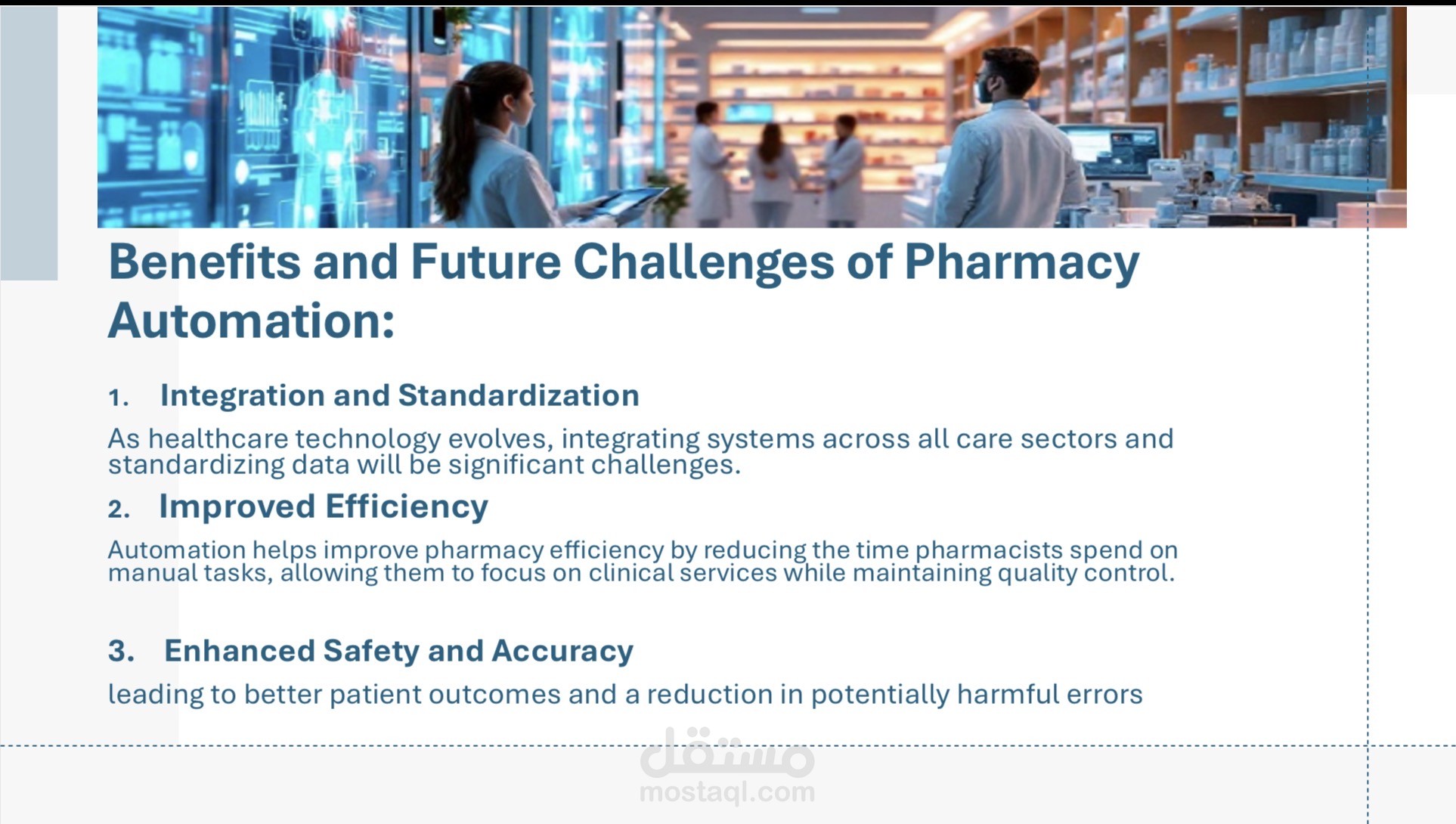 Benefits and Future Challenges of Pharmacy Automation:

1. Integration and Standardization

As healthcare technology evolves, integrating systems across all care sectors and standardizing data will be significant challenges.

2. Improved Efficiency

Automation helps improve pharmacy efficiency by reducing the time pharmacists spend on manual tasks, allowing them to focus on clinical services while maintaining quality control.

3. Enhanced Safety and Accuracy

leading to better patient outcomes and a reduction in potentially harmful errors

مستقل
mostaql.com